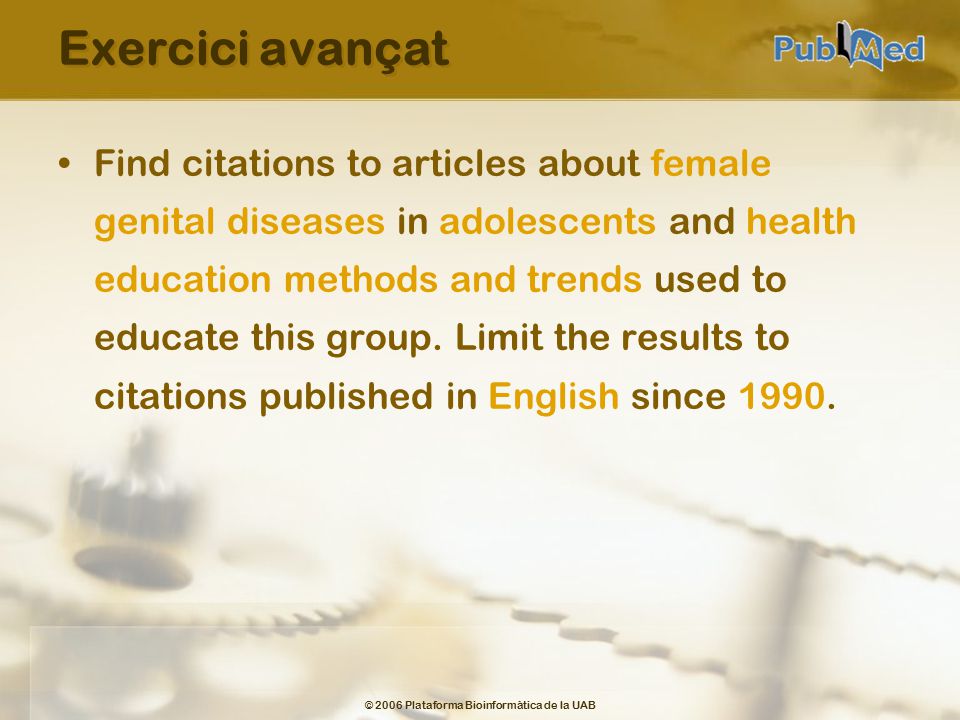 Exercici avançat

PubMed

• Find citations to articles about female genital diseases in adolescents and health education methods and trends used to educate this group. Limit the results to citations published in English since 1990.

© 2006 Plataforma Bioinformàtica de la UAB